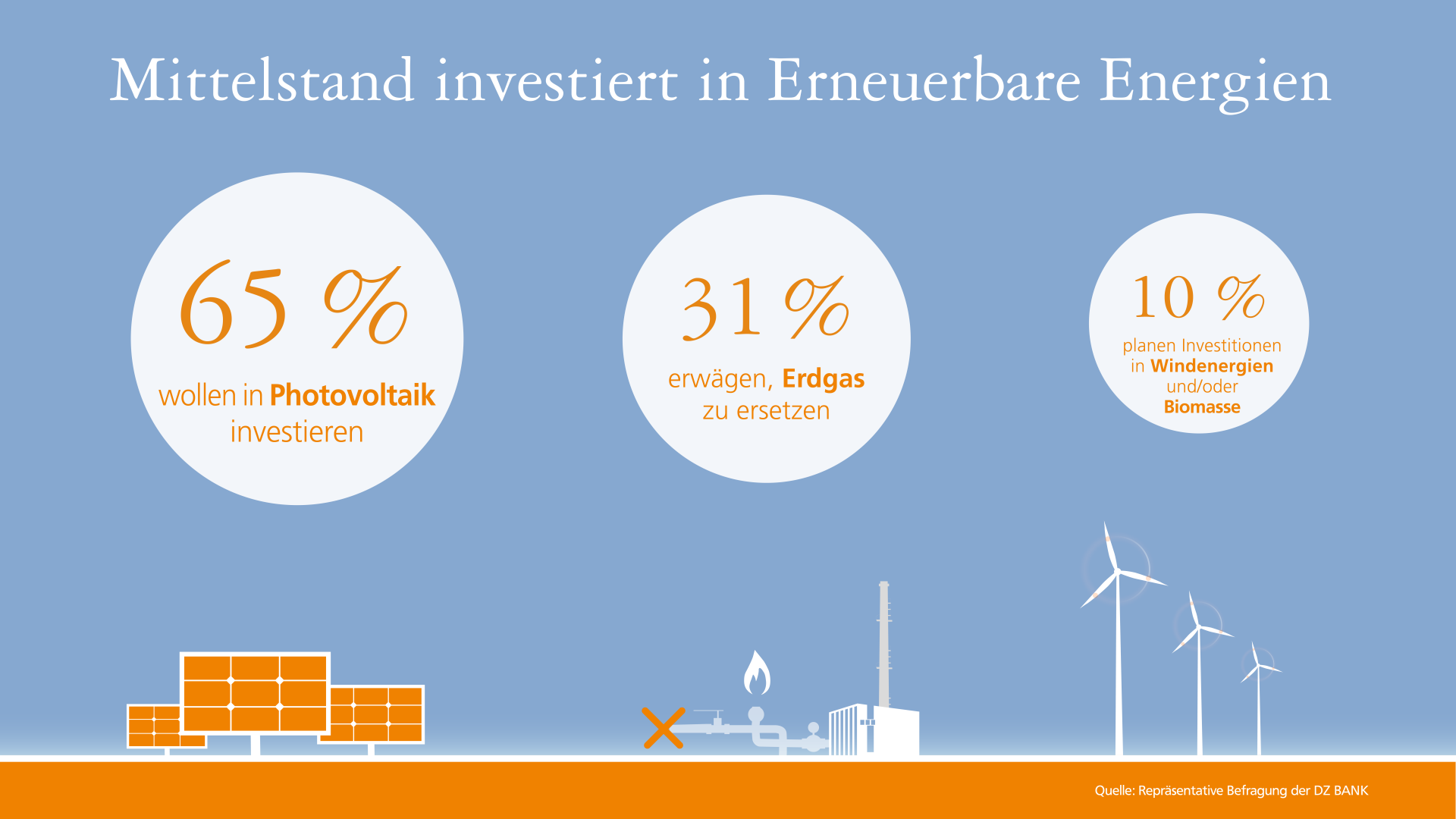 Mittelstand investiert in Erneuerbare Energien

65 %
wollen in Photovoltaik investieren

31 %
erwägen, Erdgas zu ersetzen

10 %
planen Investitionen in Windenergien und/oder Biomasse

Quelle: Repräsentative Befragung der DZ BANK